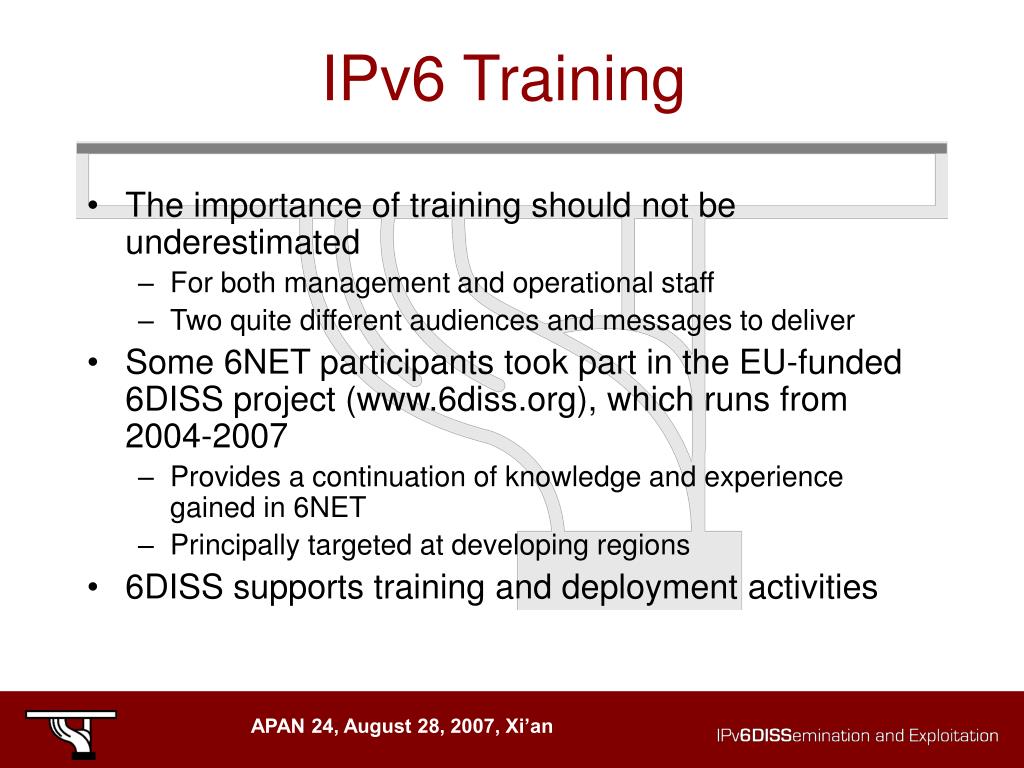 IPv6 Training

• The importance of training should not be underestimated
– For both management and operational staff
– Two quite different audiences and messages to deliver
• Some 6NET participants took part in the EU-funded 6DISS project (www.6diss.org), which runs from 2004-2007
– Provides a continuation of knowledge and experience gained in 6NET
– Principally targeted at developing regions
• 6DISS supports training and deployment activities

APAN 24, August 28, 2007, Xi'an

IPv6DISSemination and Exploitation